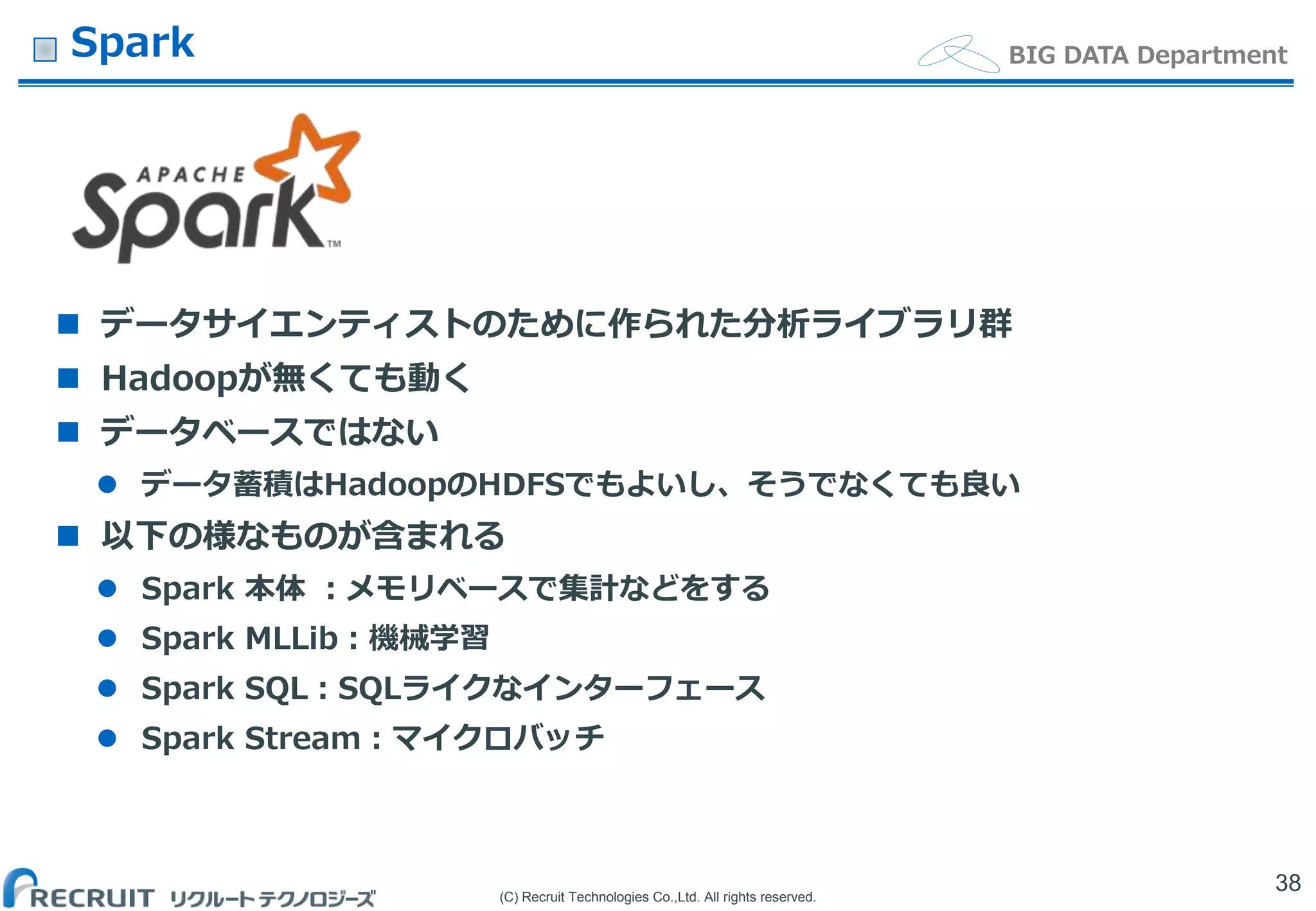 Spark

BIG DATA Department

APACHE Spark™

■ データサイエンティストのために作られた分析ライブラリ群
■ Hadoopが無くても動く
■ データベースではない
● データ蓄積はHadoopのHDFSでもよいし、そうでなくても良い
■ 以下の様なものが含まれる
● Spark 本体 ：メモリベースで集計などをする
● Spark MLLib：機械学習
● Spark SQL：SQLライクなインターフェース
● Spark Stream：マイクロバッチ

RECRUIT リクルートテクノロジーズ

(C) Recruit Technologies Co.,Ltd. All rights reserved.

38